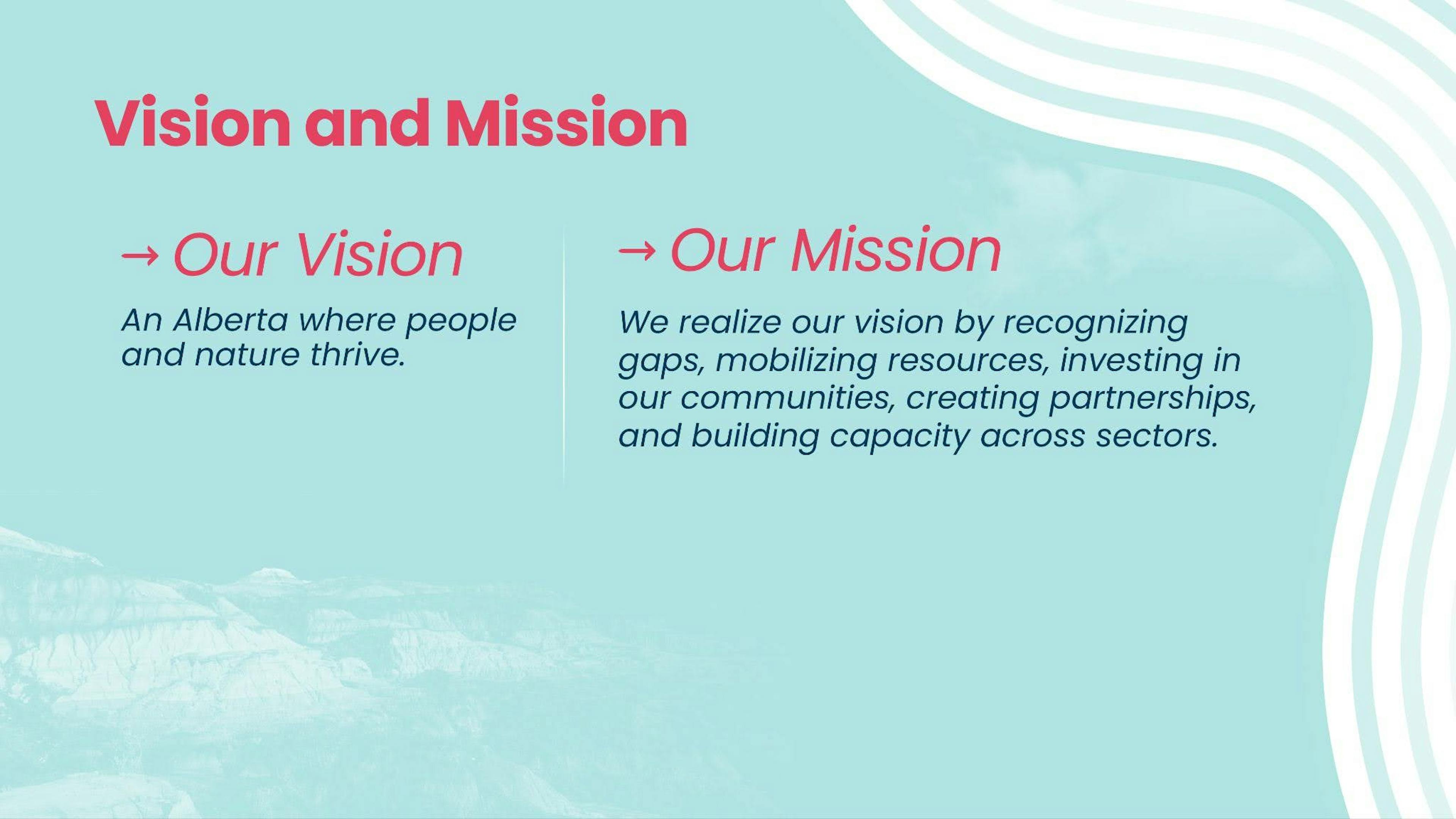 Vision and Mission

→ Our Vision

An Alberta where people and nature thrive.

→ Our Mission

We realize our vision by recognizing gaps, mobilizing resources, investing in our communities, creating partnerships, and building capacity across sectors.